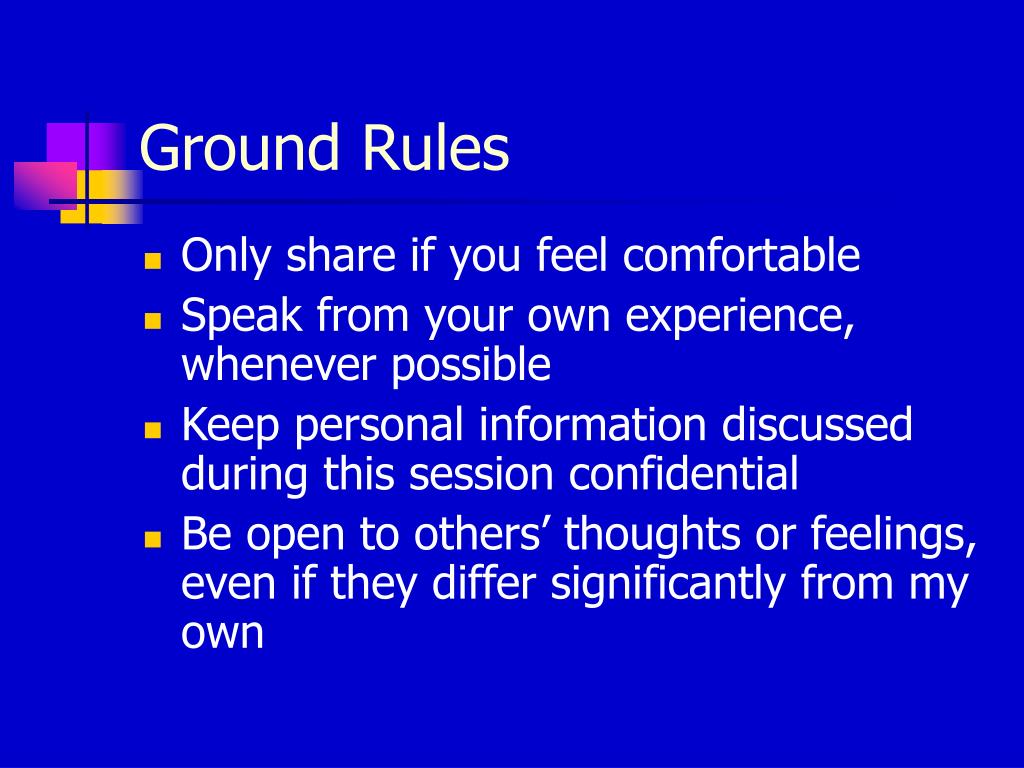 Ground Rules

- Only share if you feel comfortable
- Speak from your own experience, whenever possible
- Keep personal information discussed during this session confidential
- Be open to others’ thoughts or feelings, even if they differ significantly from my own